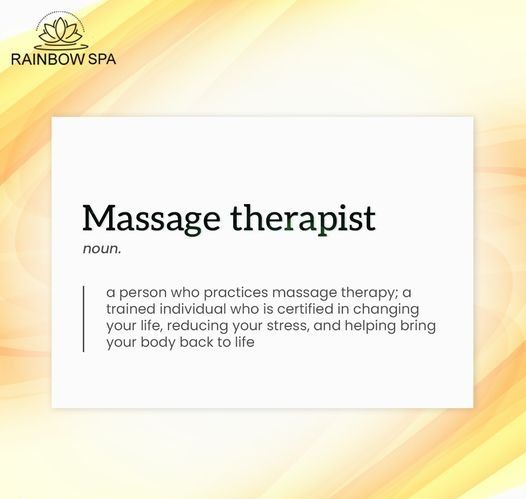 RAINBOW SPA

Massage therapist

noun.

a person who practices massage therapy; a trained individual who is certified in changing your life, reducing your stress, and helping bring your body back to life